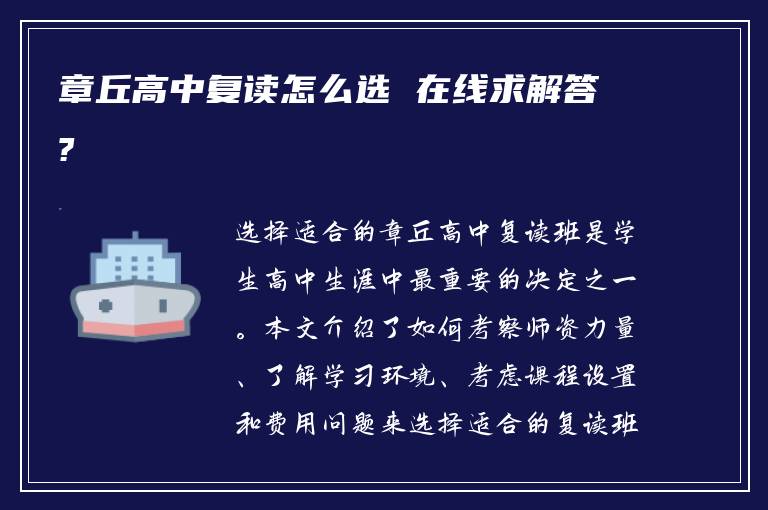 章丘高中复读怎么选 在线求解答？

选择适合的章丘高中复读班是学生高中生涯中最重要的决定之一。本文介绍了如何考察师资力量、了解学习环境、考虑课程设置和费用问题来选择适合的复读班